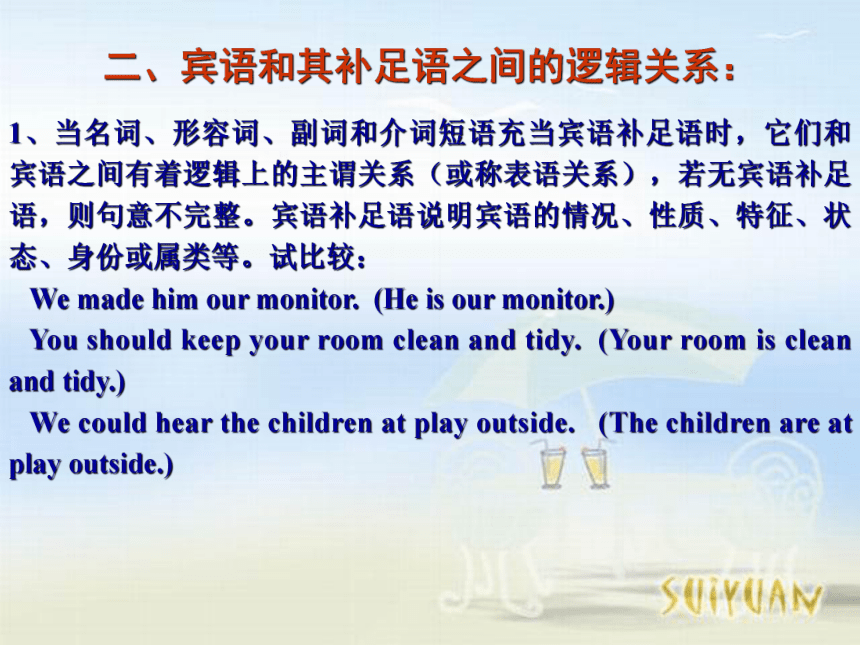 二、宾语和其补足语之间的逻辑关系：

1、当名词、形容词、副词和介词短语充当宾语补足语时，它们和宾语之间有着逻辑上的主谓关系（或称表语关系），若无宾语补足语，则句意不完整。宾语补足语说明宾语的情况、性质、特征、状态、身份或属类等。试比较：

We made him our monitor. (He is our monitor.)

You should keep your room clean and tidy. (Your room is clean and tidy.)

We could hear the children at play outside. (The children are at play outside.)

SUIYUAN